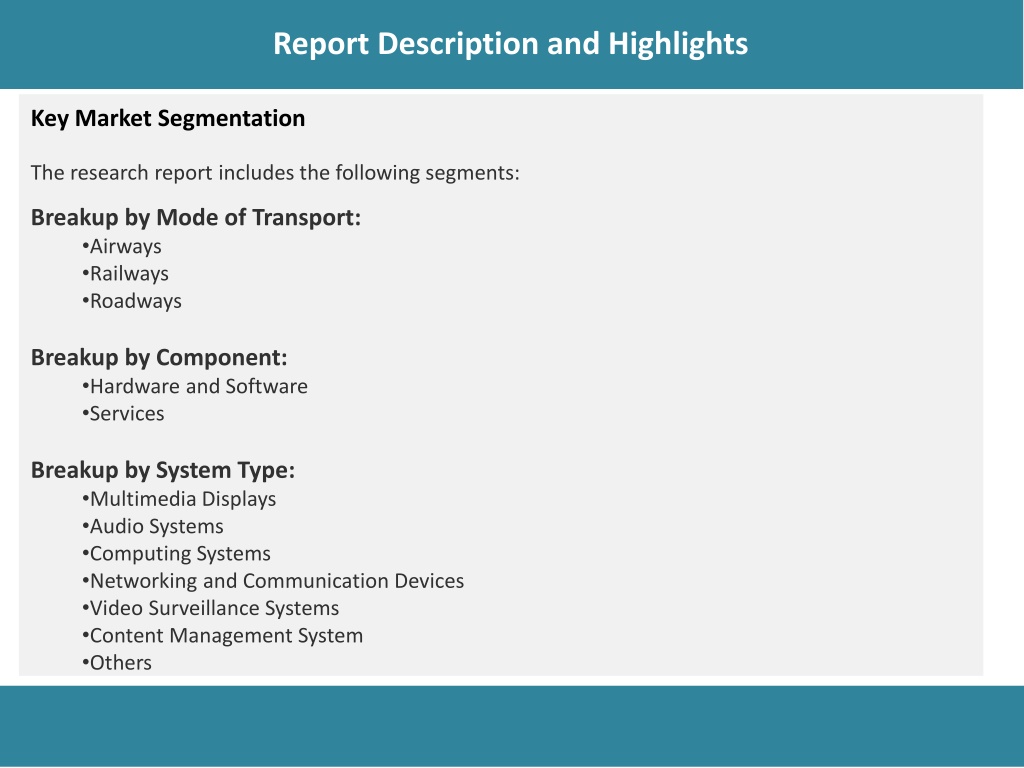 Report Description and Highlights

Key Market Segmentation

The research report includes the following segments:

Breakup by Mode of Transport:
•Airways
•Railways
•Roadways

Breakup by Component:
•Hardware and Software
•Services

Breakup by System Type:
•Multimedia Displays
•Audio Systems
•Computing Systems
•Networking and Communication Devices
•Video Surveillance Systems
•Content Management System
•Others